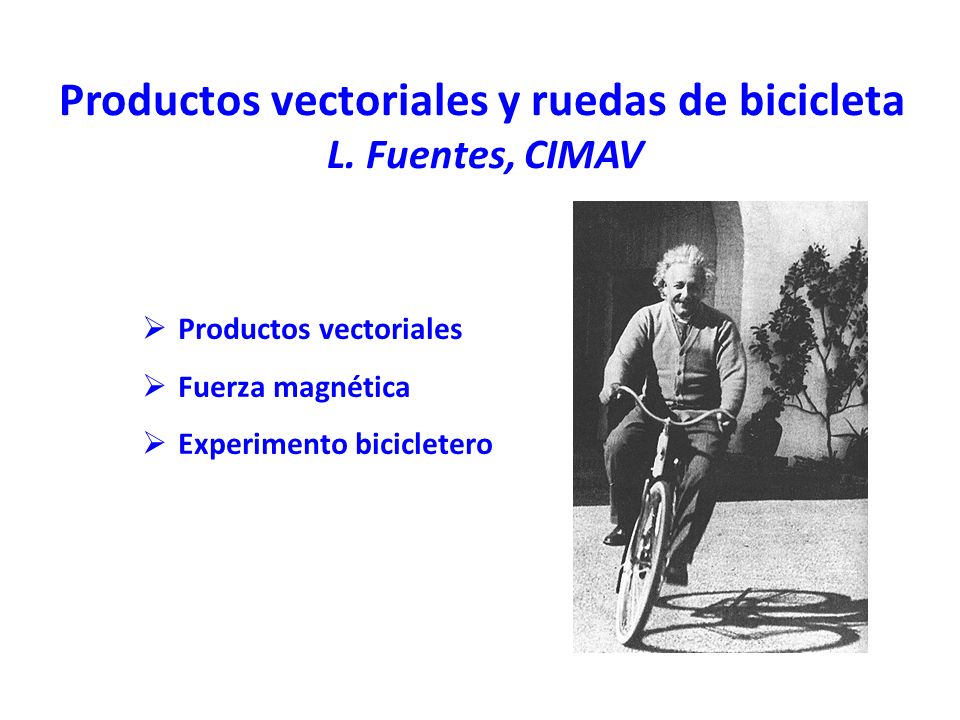 Productos vectoriales y ruedas de bicicleta
L. Fuentes, CIMAV

➢ Productos vectoriales
➢ Fuerza magnética
➢ Experimento bicicletero